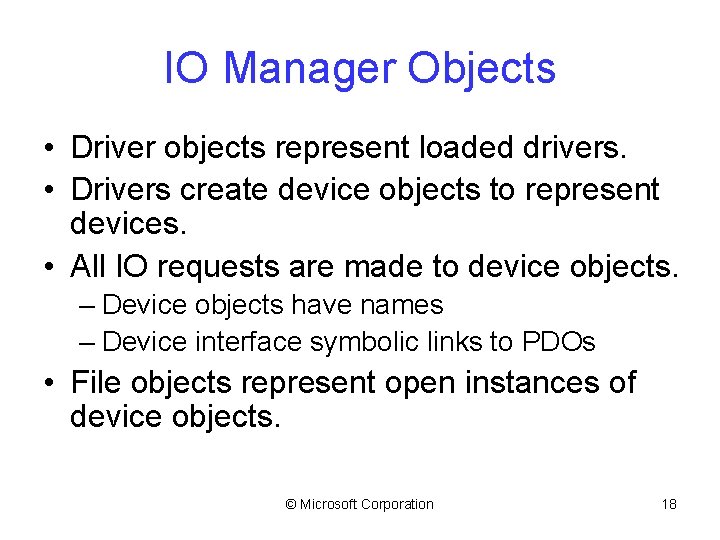 IO Manager Objects

• Driver objects represent loaded drivers.
• Drivers create device objects to represent devices.
• All IO requests are made to device objects.
– Device objects have names
– Device interface symbolic links to PDOs
• File objects represent open instances of device objects.

© Microsoft Corporation

18